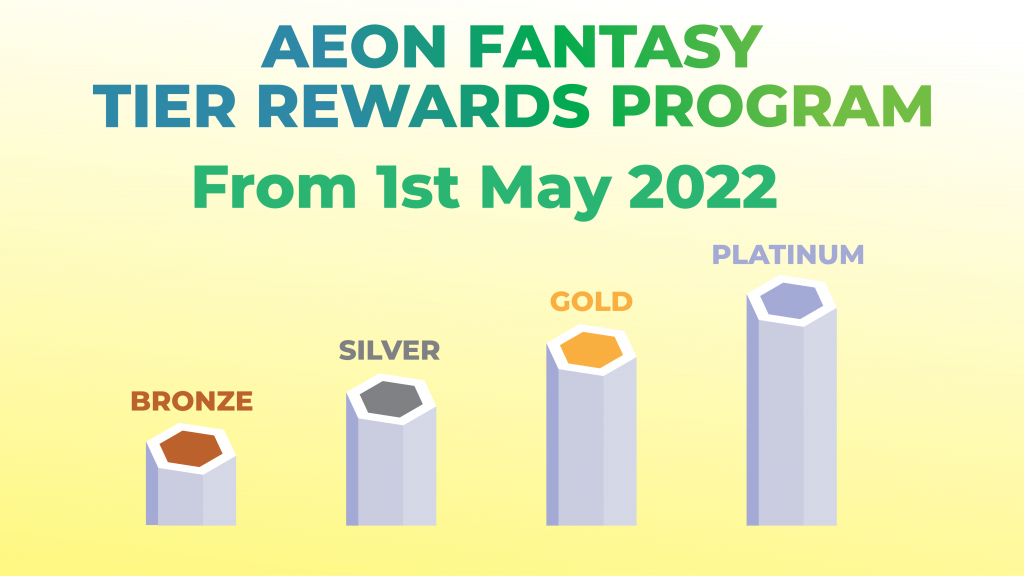 AEON FANTASY
TIER REWARDS PROGRAM
From 1st May 2022

BRONZE
SILVER
GOLD
PLATINUM